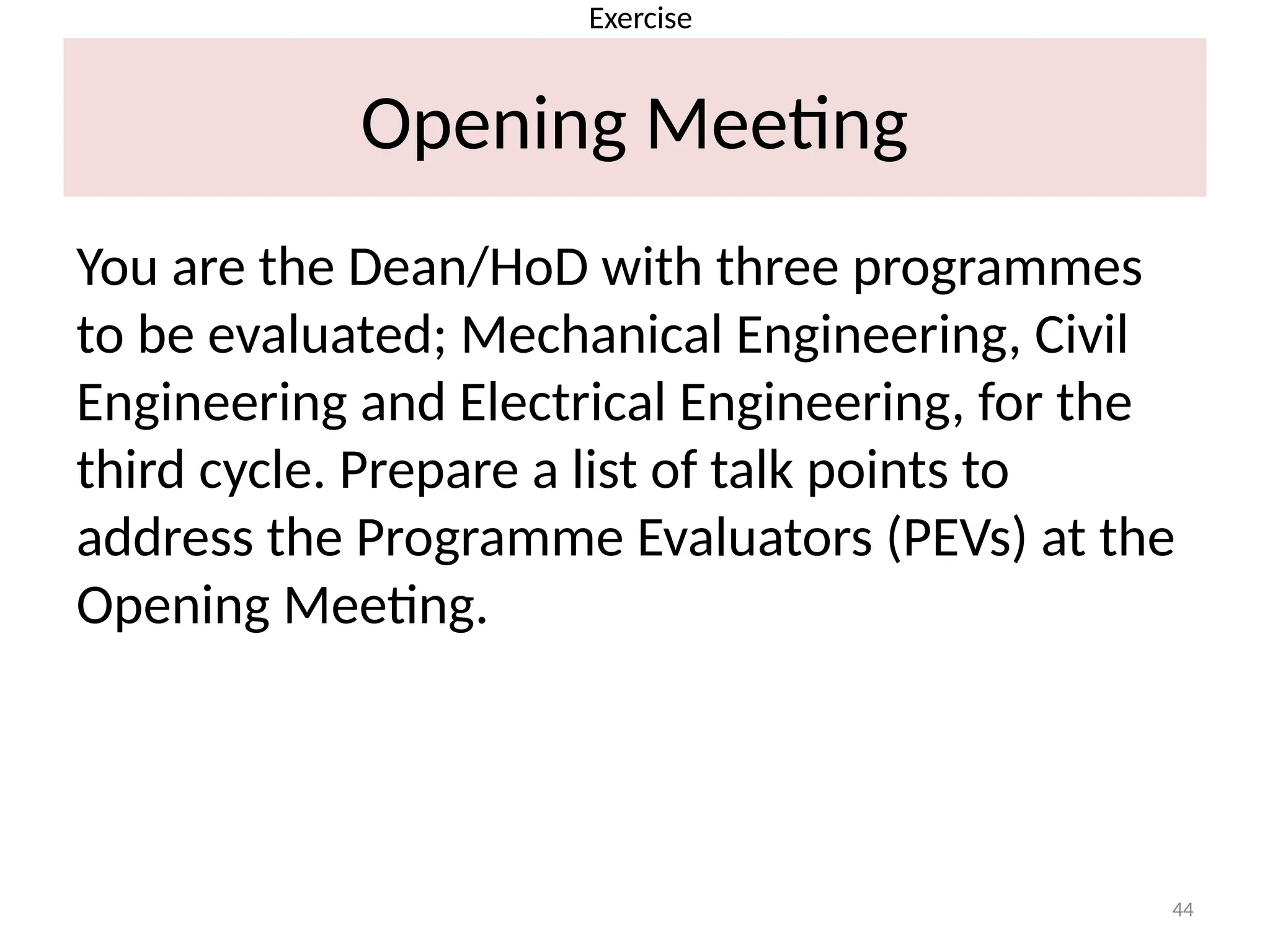 Exercise

Opening Meeting

You are the Dean/HoD with three programmes to be evaluated; Mechanical Engineering, Civil Engineering and Electrical Engineering, for the third cycle. Prepare a list of talk points to address the Programme Evaluators (PEVs) at the Opening Meeting.

44